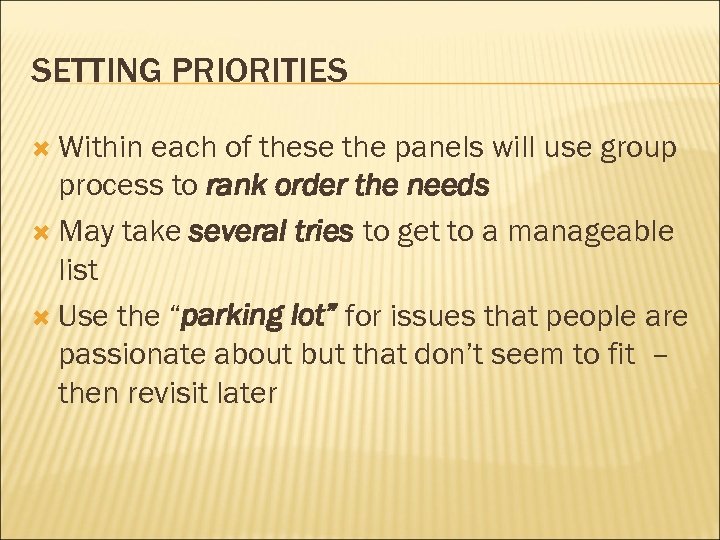 SETTING PRIORITIES

Within each of these the panels will use group process to rank order the needs

May take several tries to get to a manageable list

Use the “parking lot” for issues that people are passionate about but that don’t seem to fit – then revisit later